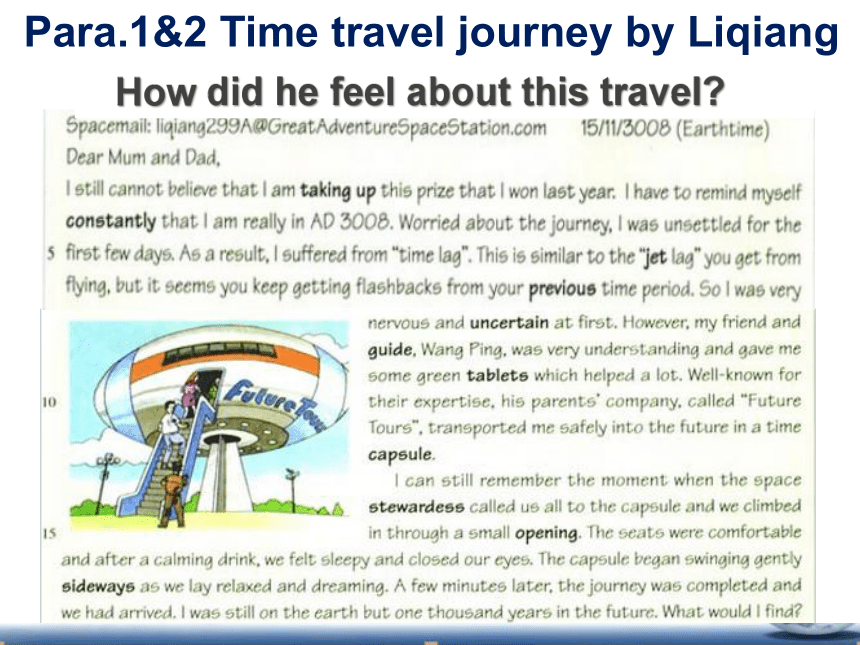 Para.1&2 Time travel journey by Liqiang

How did he feel about this travel?

Spacemail: liqiang299A@GreatAdventureSpaceStation.com 15/11/3008 (Earthtime)

Dear Mum and Dad,

I still cannot believe that I am taking up this prize that I won last year. I have to remind myself constantly that I am really in AD 3008. Worried about the journey, I was unsettled for the 5 first few days. As a result, I suffered from "time lag". This is similar to the "jet lag" you get from flying, but it seems you keep getting flashbacks from your previous time period. So I was very nervous and uncertain at first. However, my friend and guide, Wang Ping, was very understanding and gave me some green tablets which helped a lot. Well-known for 10 their expertise, his parents' company, called "Future Tours", transported me safely into the future in a time capsule.

Future Tours

I can still remember the moment when the space stewardess called us all to the capsule and we climbed 15 in through a small opening. The seats were comfortable and after a calming drink, we felt sleepy and closed our eyes. The capsule began swinging gently sideways as we lay relaxed and dreaming. A few minutes later, the journey was completed and we had arrived. I was still on the earth but one thousand years in the future. What would I find?